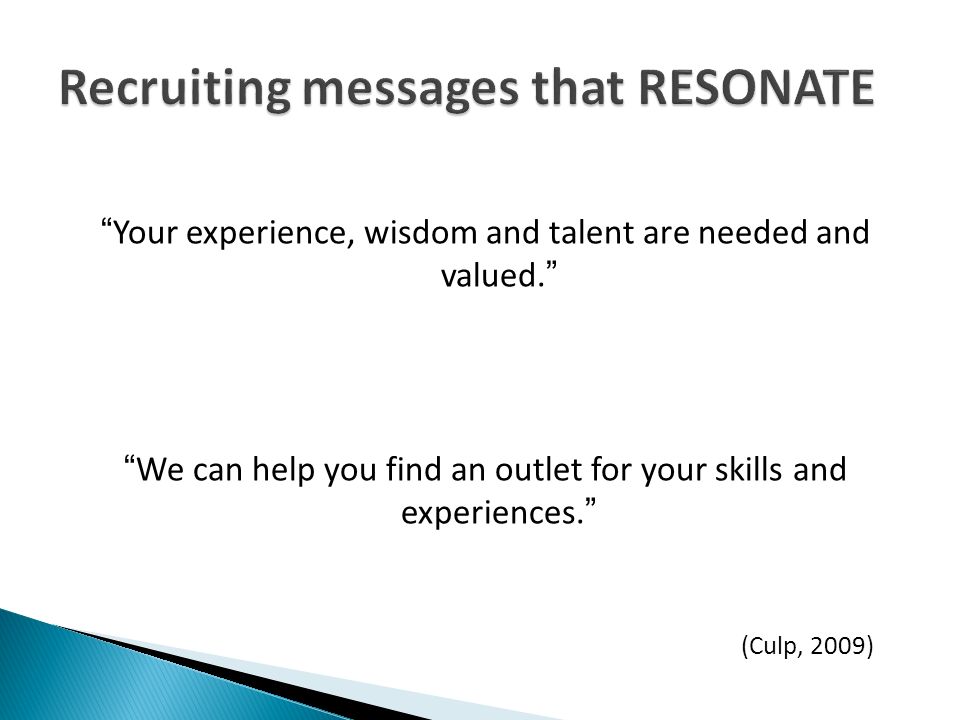 Recruiting messages that RESONATE

“Your experience, wisdom and talent are needed and valued.”

“We can help you find an outlet for your skills and experiences.”

(Culp, 2009)